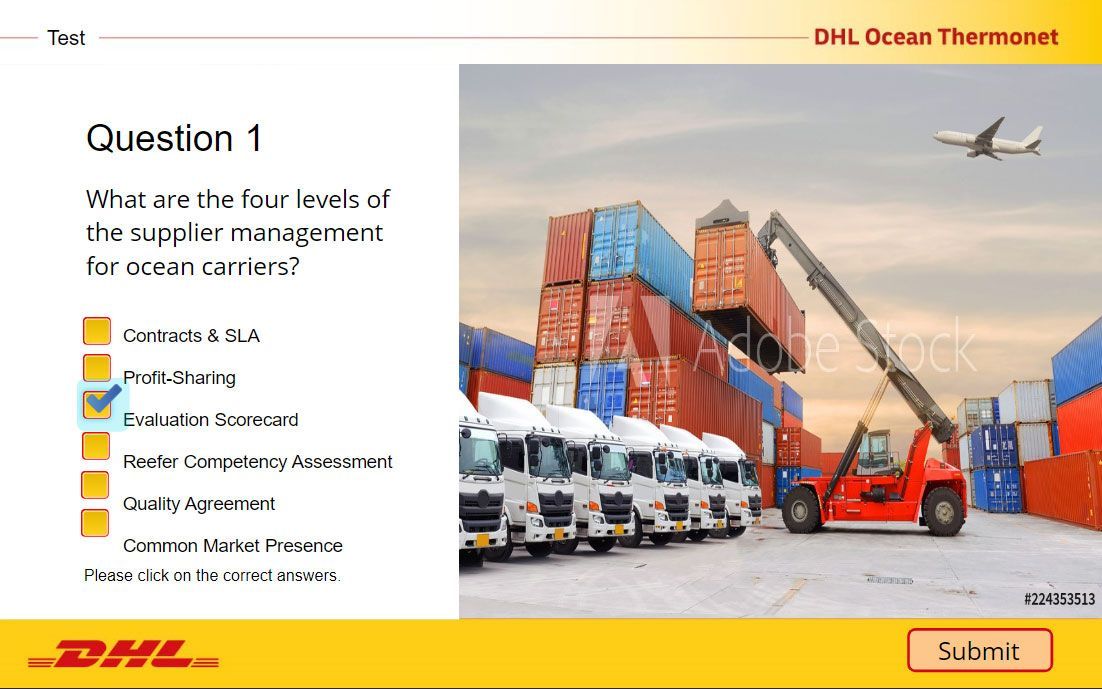 Test

DHL Ocean Thermonet

Question 1

What are the four levels of the supplier management for ocean carriers?

Contracts & SLA

Profit-Sharing

Evaluation Scorecard

Reefer Competency Assessment

Quality Agreement

Common Market Presence

Please click on the correct answers.

Adobe Stock

#224353513

DHL

Submit